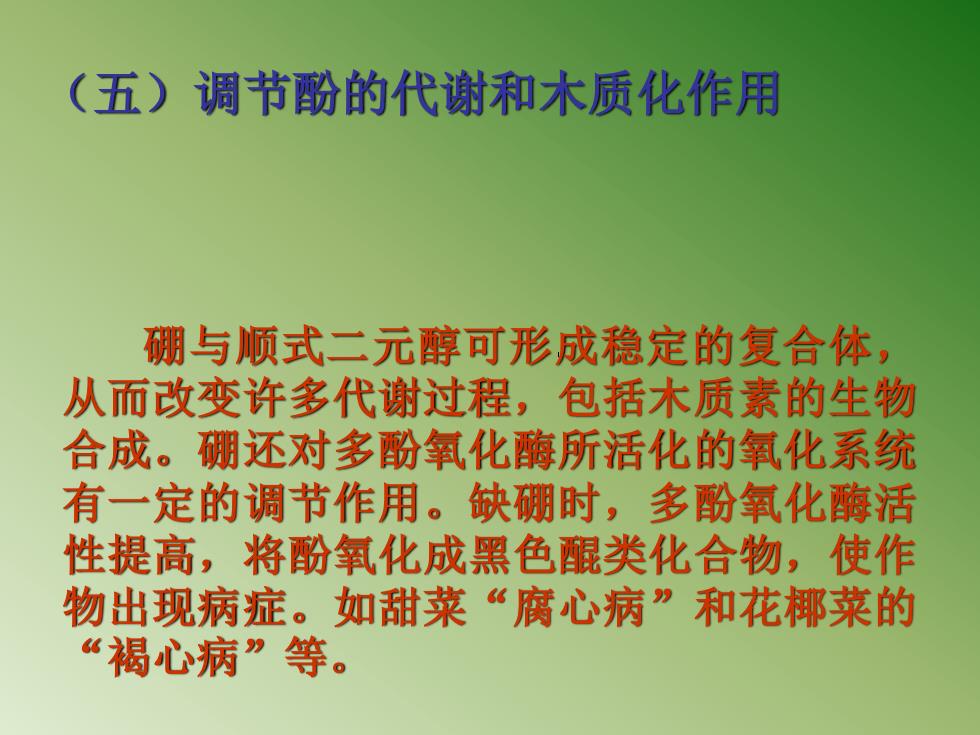 （五）调节酚的代谢和木质化作用

硼与顺式二元醇可形成稳定的复合体，从而改变许多代谢过程，包括木质素的生物合成。硼还对多酚氧化酶所活化的氧化系统有一定的调节作用。缺硼时，多酚氧化酶活性提高，将酚氧化成黑色醌类化合物，使作物出现病症。如甜菜“腐心病”和花椰菜的“褐心病”等。